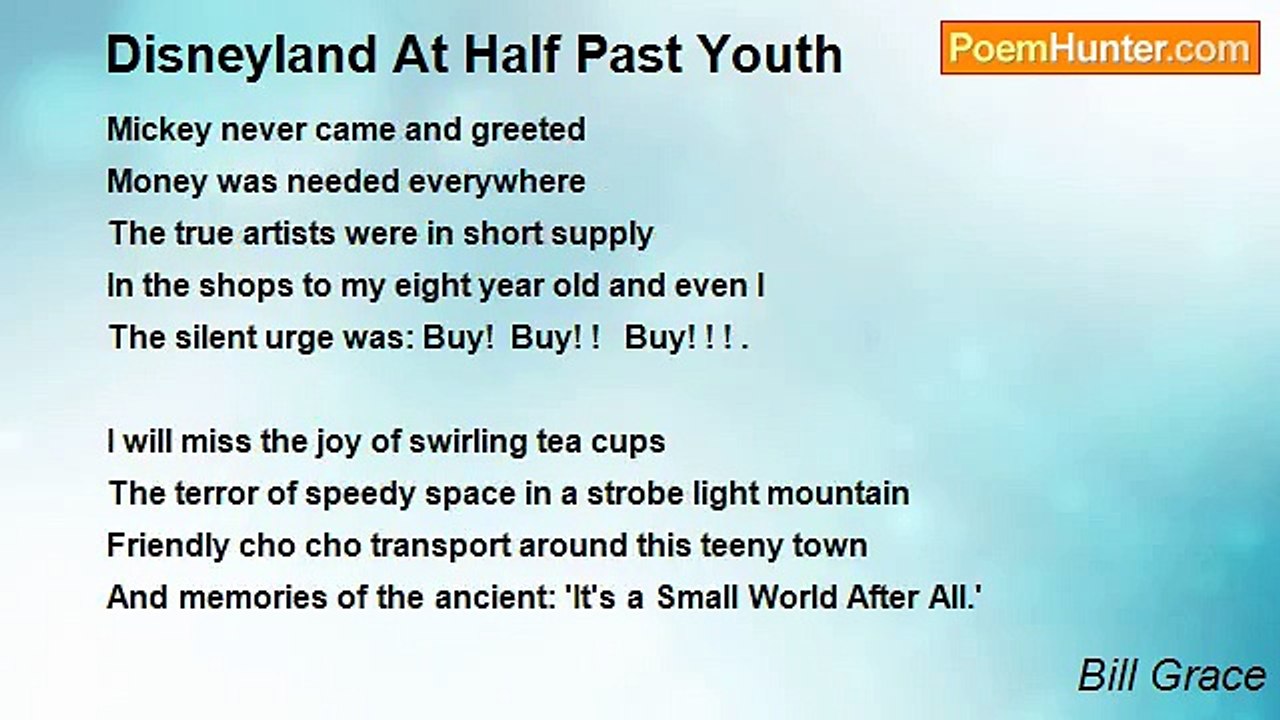 Disneyland At Half Past Youth

PoemHunter.com

Mickey never came and greeted
Money was needed everywhere
The true artists were in short supply
In the shops to my eight year old and even I
The silent urge was: Buy! Buy! ! Buy! ! ! .

I will miss the joy of swirling tea cups
The terror of speedy space in a strobe light mountain
Friendly cho cho transport around this teeny town
And memories of the ancient: 'It's a Small World After All.'

Bill Grace